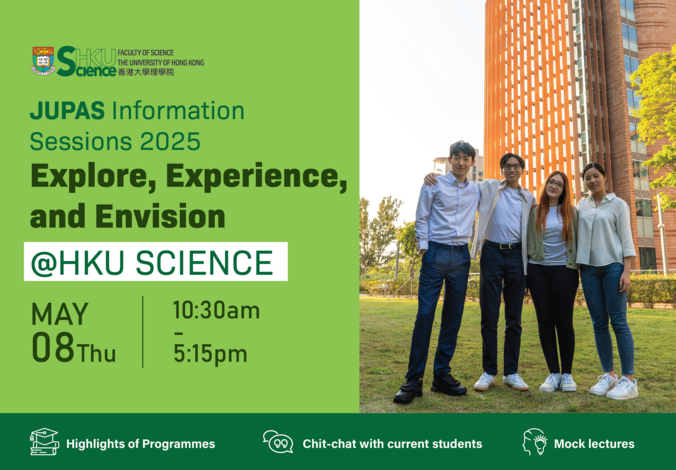 HKU Science FACULTY OF SCIENCE THE UNIVERSITY OF HONG KONG 香港大學理學院

JUPAS Information Sessions 2025

Explore, Experience, and Envision

@HKU SCIENCE

MAY 08 Thu

10:30am – 5:15pm

Highlights of Programmes

Chit-chat with current students

Mock lectures